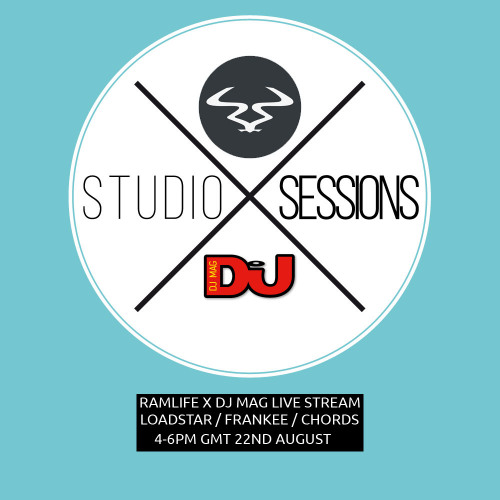 STUDIO SESSIONS

DJ MAG DJ

RAMLIFE X DJ MAG LIVE STREAM
LOADSTAR / FRANKEE / CHORDS
4-6PM GMT 22ND AUGUST